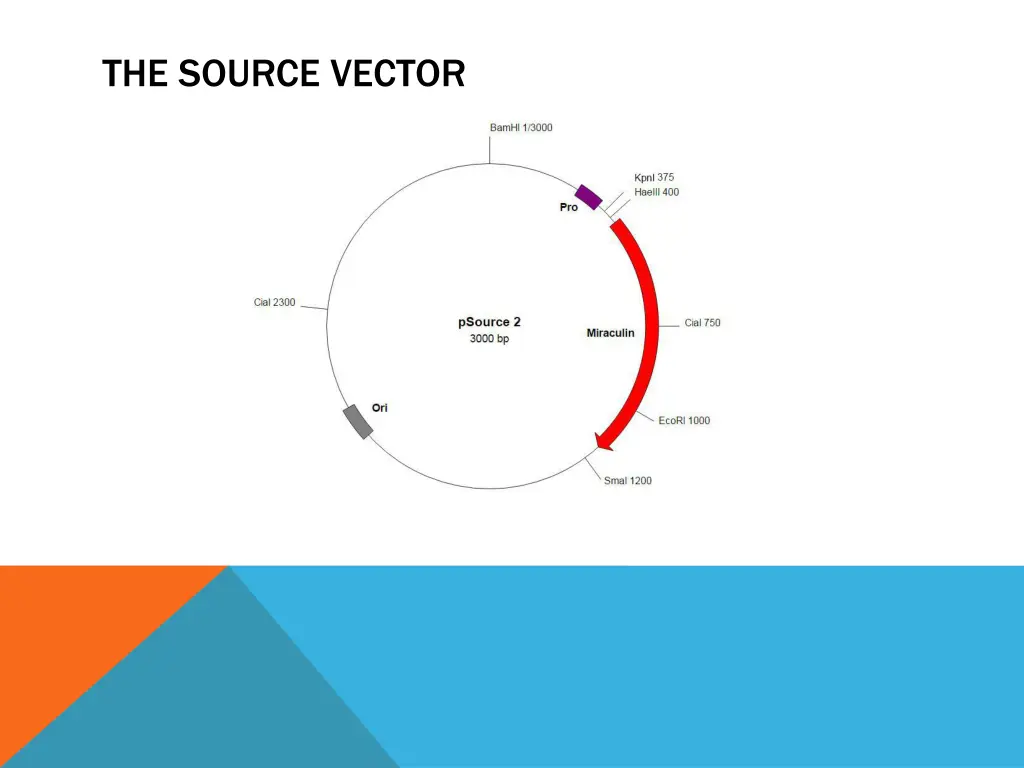 THE SOURCE VECTOR

BamHI 1/3000

KpnI 375
HaeIII 400

Pro

ClaI 2300

pSource 2
3000 bp

Miraculin

ClaI 750

Ori

EcoRI 1000

SmaI 1200